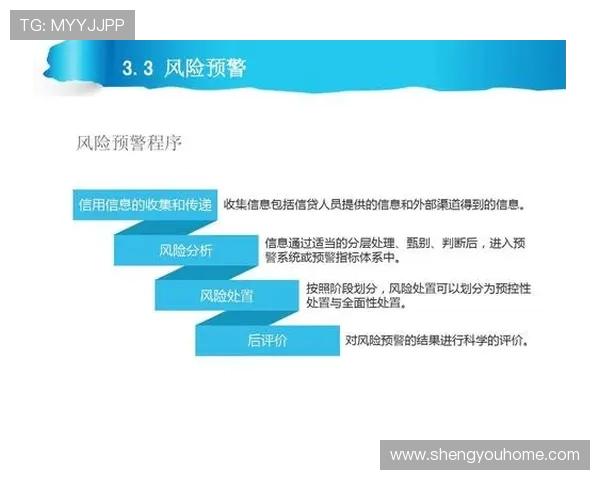 TG: MYYJJPP

3.3 风险预警

风险预警程序

信用信息的收集和传递

收集信息包括信贷人员提供的信息和外部渠道得到的信息。

风险分析

信息通过适当的分层处理、甄别、判断后，进入预警系统或预警指标体系中。

风险处置

按照阶段划分，风险处置可以划分为预控性处置与全面性处置。

后评价

对风险预警的结果进行科学的评价。

www.shengyouhome.com